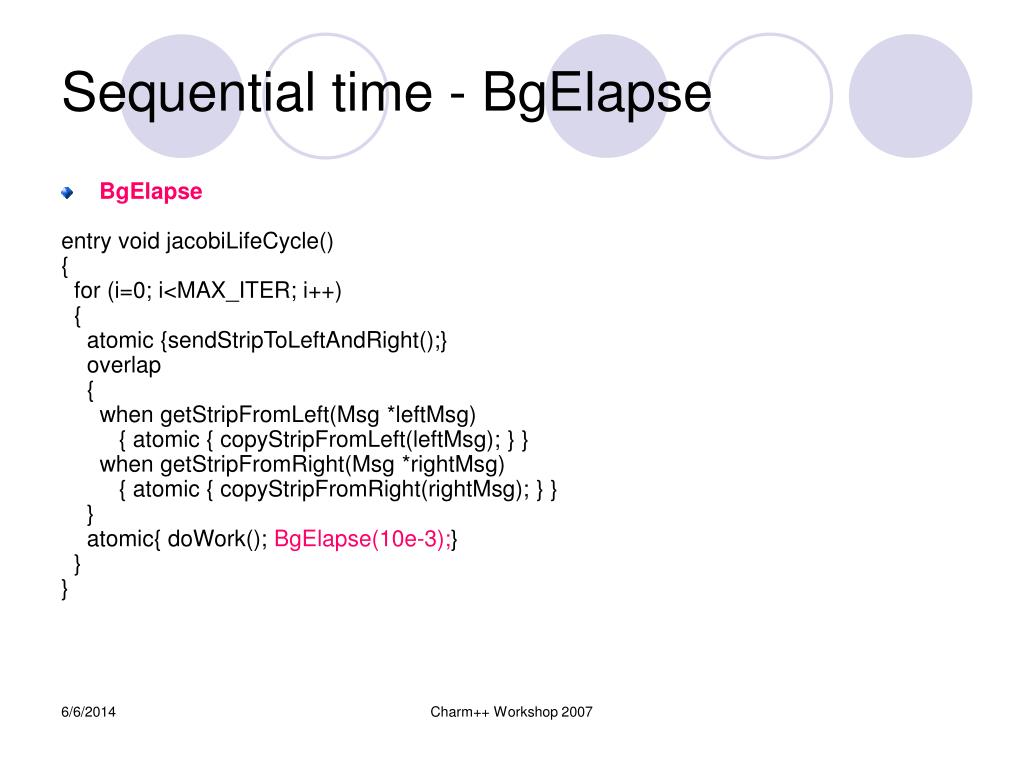 Sequential time - BgElapse

BgElapse

entry void jacobiLifeCycle()
{
  for (i=0; i<MAX_ITER; i++)
  {
    atomic {sendStripToLeftAndRight();}
    overlap
    {
      when getStripFromLeft(Msg *leftMsg)
        { atomic { copyStripFromLeft(leftMsg); } }
      when getStripFromRight(Msg *rightMsg)
        { atomic { copyStripFromRight(rightMsg); } }
    }
    atomic{ doWork(); BgElapse(10e-3);}
  }
}

6/6/2014

Charm++ Workshop 2007